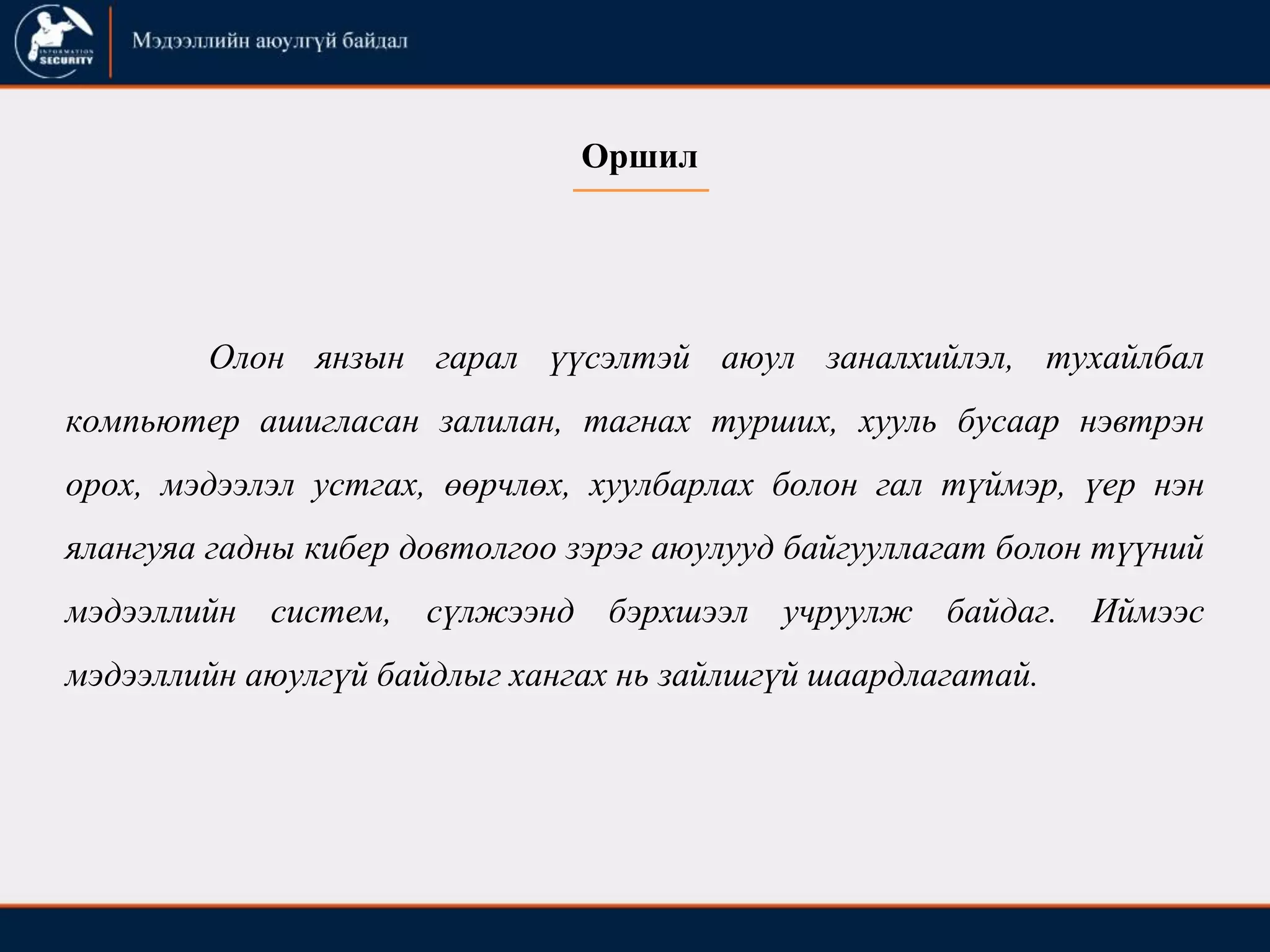 INFORMATION SECURITY

Мэдээллийн аюулгүй байдал

Оршил

Олон янзын гарал үүсэлтэй аюул заналхийлэл, тухайлбал компьютер ашигласан залилан, тагнах турших, хууль бусаар нэвтрэн орох, мэдээлэл устгах, өөрчлөх, хуулбарлах болон гал түймэр, үер нэн ялангуяа гадны кибер довтолгоо зэрэг аюулууд байгууллагат болон түүний мэдээллийн систем, сүлжээнд бэрхшээл учруулж байдаг. Иймээс мэдээллийн аюулгүй байдлыг хангах нь зайлшгүй шаардлагатай.